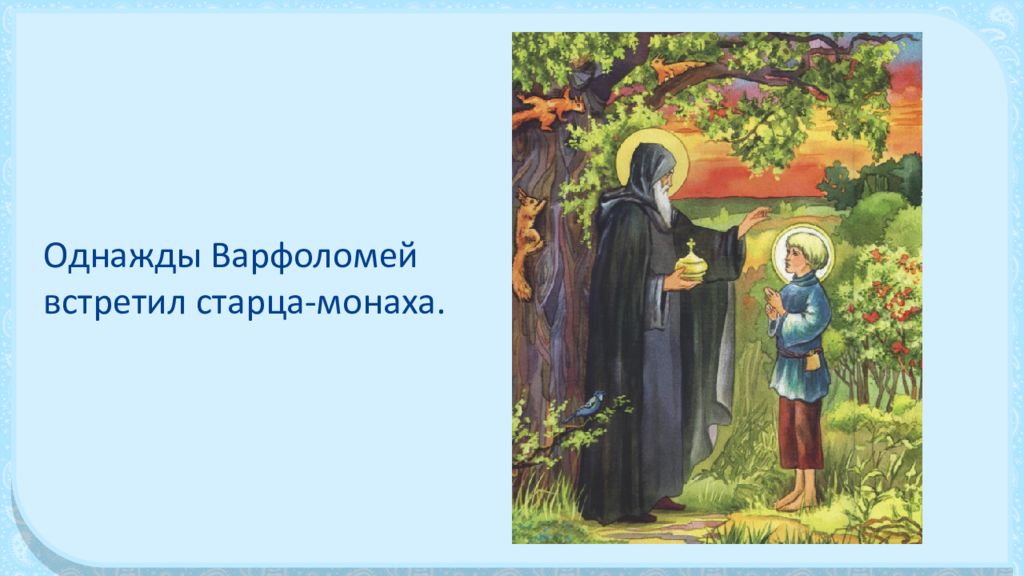 Однажды Варфоломей встретил старца-монаха.